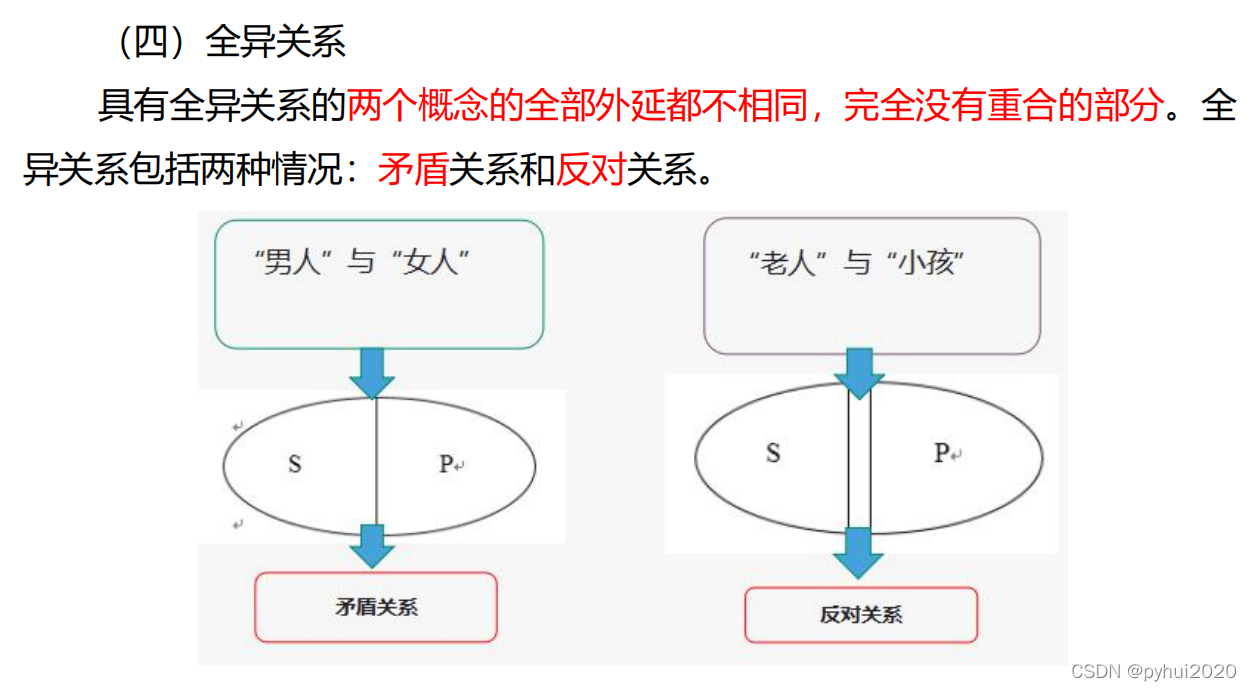 （四）全异关系

具有全异关系的两个概念的全部外延都不相同，完全没有重合的部分。全异关系包括两种情况：矛盾关系和反对关系。

“男人”与“女人”

S

P

矛盾关系

“老人”与“小孩”

S

P

反对关系

CSDN @pyhui2020